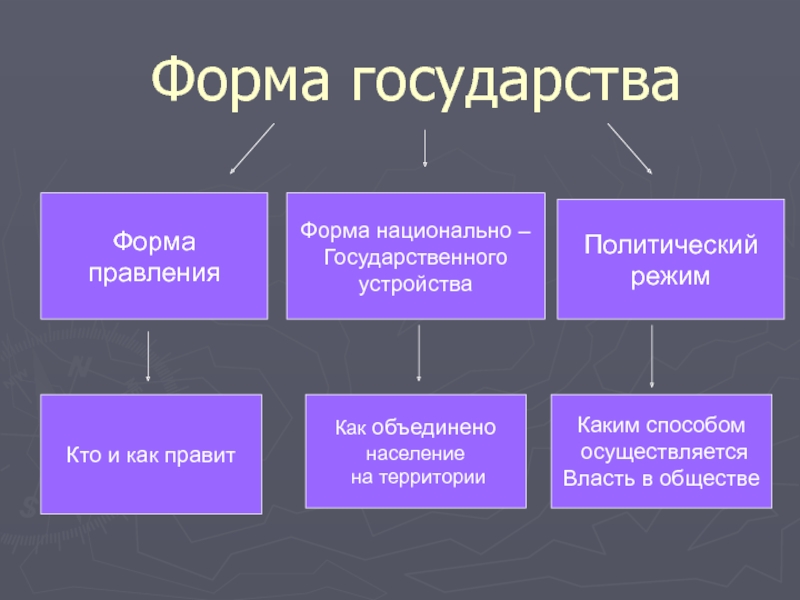 Форма государства

Форма правления

Форма национально – Государственного устройства

Политический режим

Кто и как правит

Как объединено население на территории

Каким способом осуществляется Власть в обществе